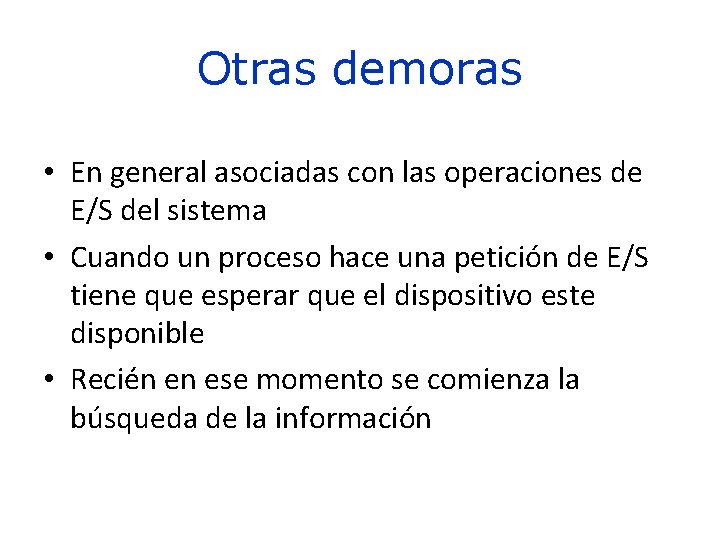 Otras demoras

• En general asociadas con las operaciones de E/S del sistema
• Cuando un proceso hace una petición de E/S tiene que esperar que el dispositivo este disponible
• Recién en ese momento se comienza la búsqueda de la información